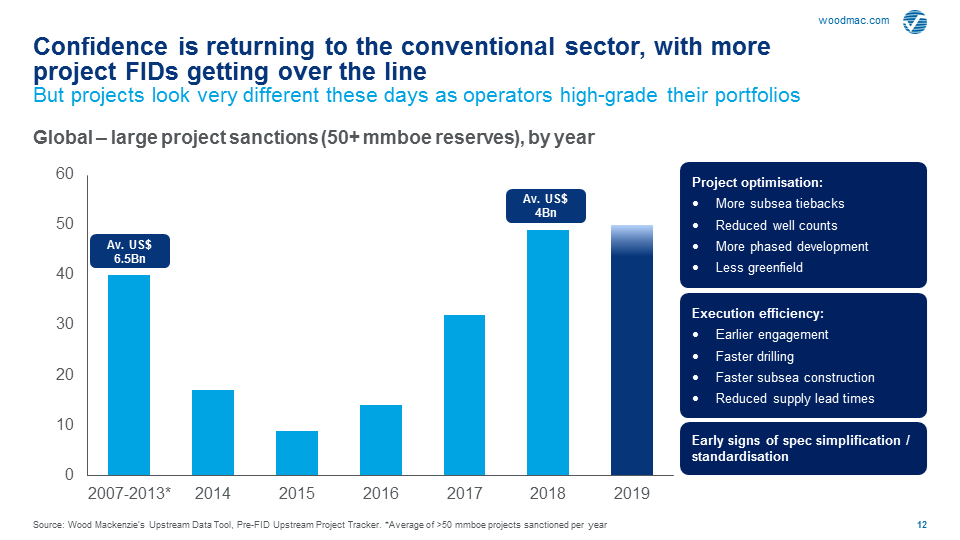 woodmac.com

Confidence is returning to the conventional sector, with more project FIDs getting over the line

But projects look very different these days as operators high-grade their portfolios

Global – large project sanctions (50+ mmboe reserves), by year

60
50
40
30
20
10
0

Av. US$ 6.5Bn

Av. US$ 4Bn

2007-2013* 2014 2015 2016 2017 2018 2019

Project optimisation:
• More subsea tiebacks
• Reduced well counts
• More phased development
• Less greenfield

Execution efficiency:
• Earlier engagement
• Faster drilling
• Faster subsea construction
• Reduced supply lead times

Early signs of spec simplification / standardisation

Source: Wood Mackenzie's Upstream Data Tool, Pre-FID Upstream Project Tracker. *Average of >50 mmboe projects sanctioned per year

12